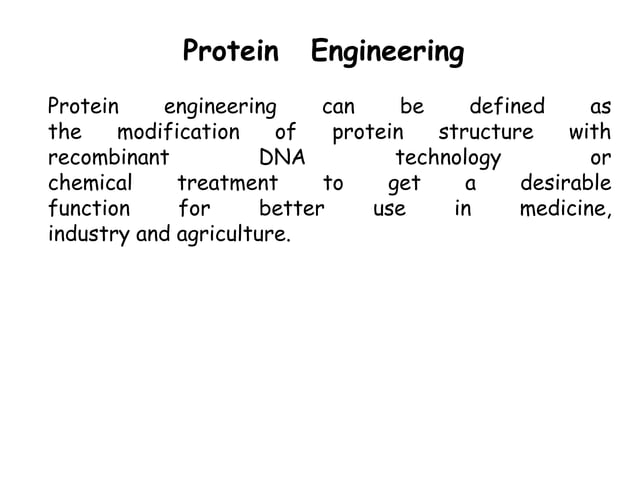 Protein Engineering

Protein engineering can be defined as the modification of protein structure with recombinant DNA technology or chemical treatment to get a desirable function for better use in medicine, industry and agriculture.